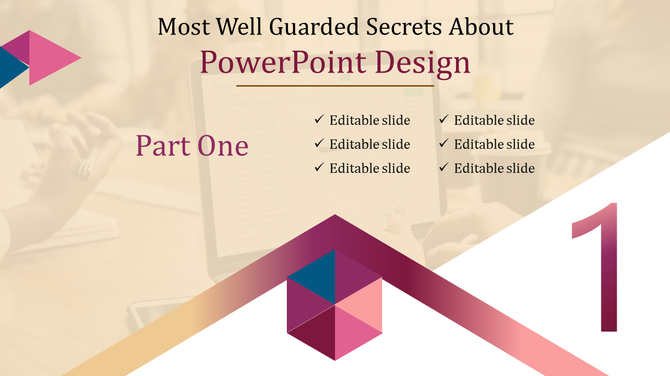 Most Well Guarded Secrets About

PowerPoint Design

Part One

✓ Editable slide
✓ Editable slide
✓ Editable slide

✓ Editable slide
✓ Editable slide
✓ Editable slide

1